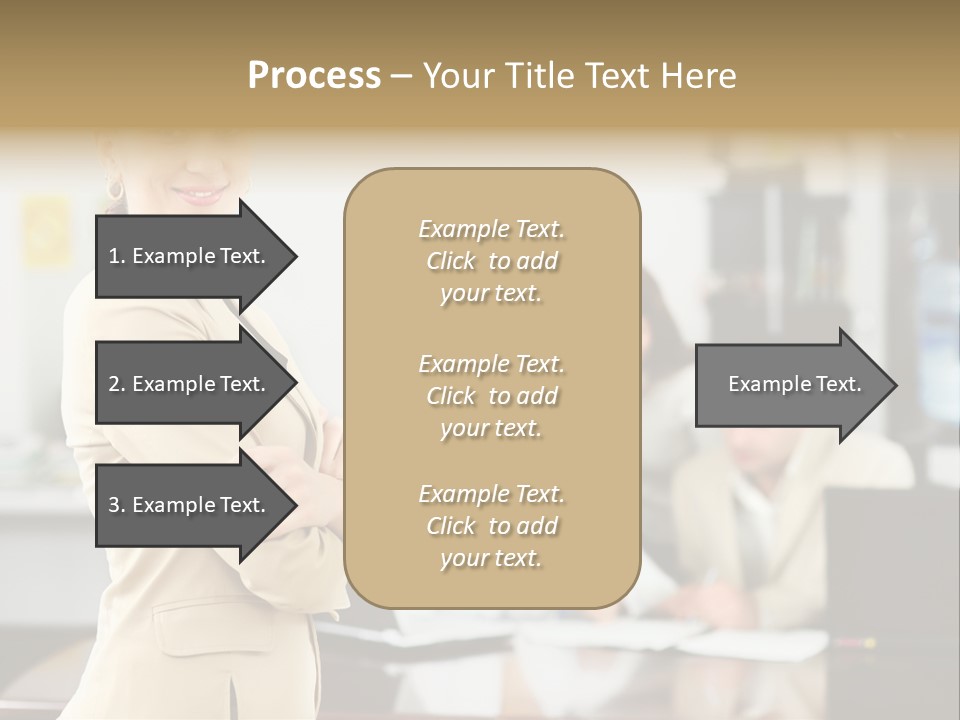 Process – Your Title Text Here

1. Example Text.

2. Example Text.

3. Example Text.

Example Text. Click to add your text.

Example Text. Click to add your text.

Example Text. Click to add your text.

Example Text.